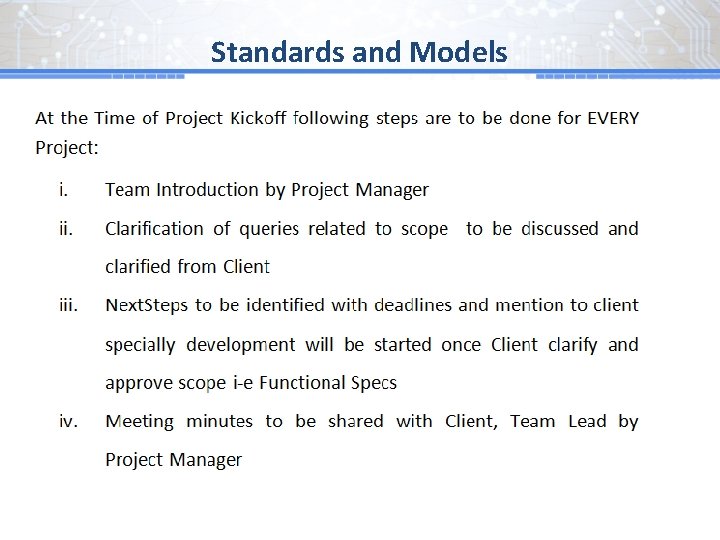 Standards and Models

At the Time of Project Kickoff following steps are to be done for EVERY Project:

i. Team Introduction by Project Manager

ii. Clarification of queries related to scope  to be discussed and clarified from Client

iii. NextSteps to be identified with deadlines and mention to client specially development will be started once Client clarify and approve scope i-e Functional Specs

iv. Meeting minutes to be shared with Client, Team Lead by Project Manager